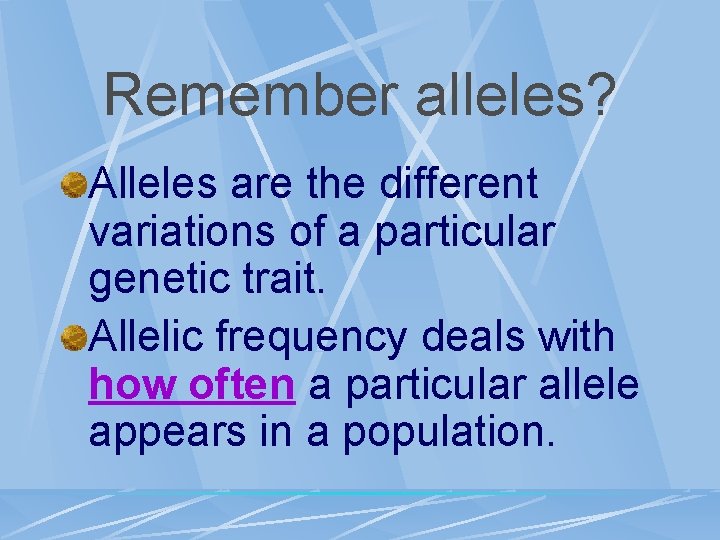 Remember alleles?

Alleles are the different variations of a particular genetic trait.

Allelic frequency deals with how often a particular allele appears in a population.